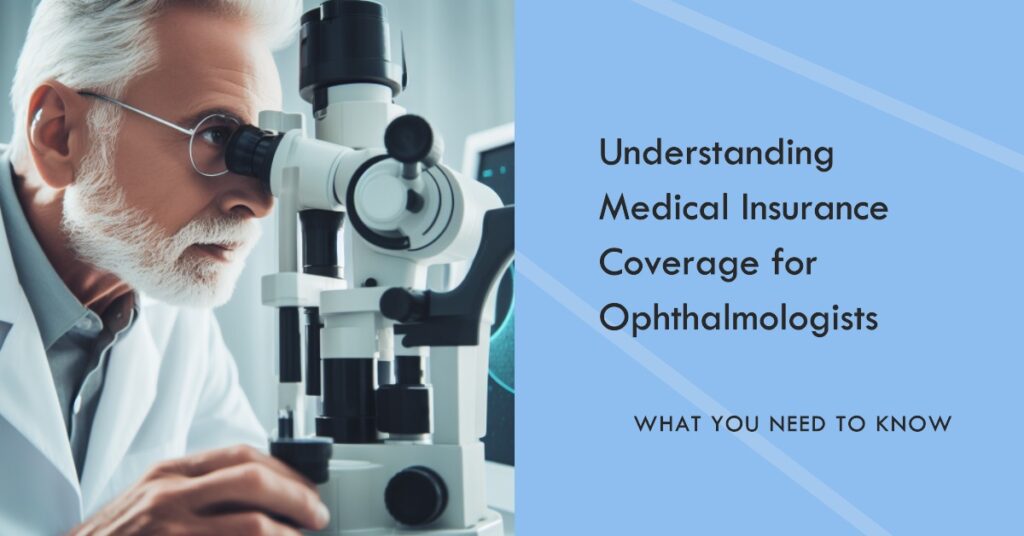 Understanding Medical Insurance Coverage for Ophthalmologists

WHAT YOU NEED TO KNOW